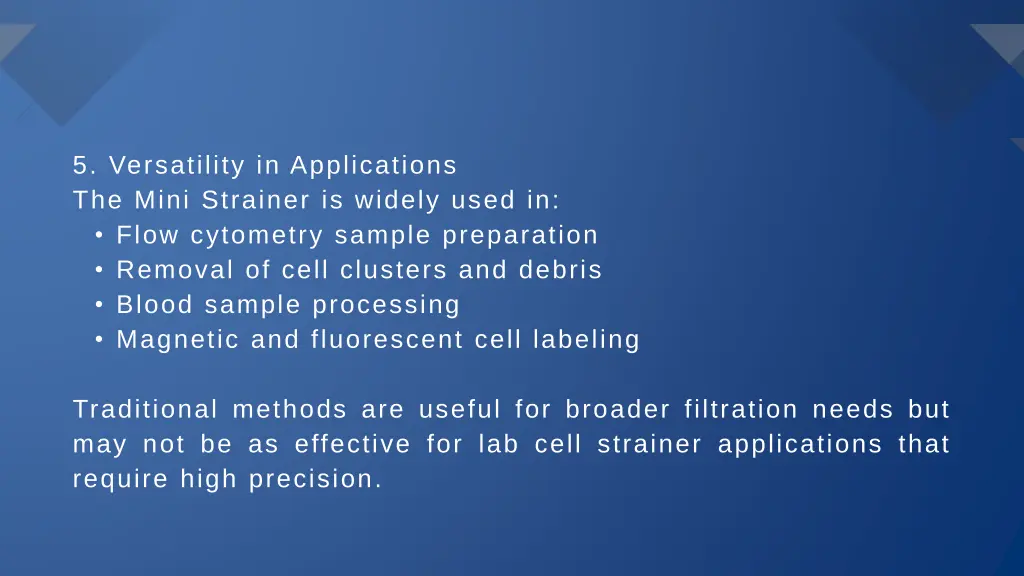 5. Versatility in Applications
The Mini Strainer is widely used in:
• Flow cytometry sample preparation
• Removal of cell clusters and debris
• Blood sample processing
• Magnetic and fluorescent cell labeling

Traditional methods are useful for broader filtration needs but may not be as effective for lab cell strainer applications that require high precision.